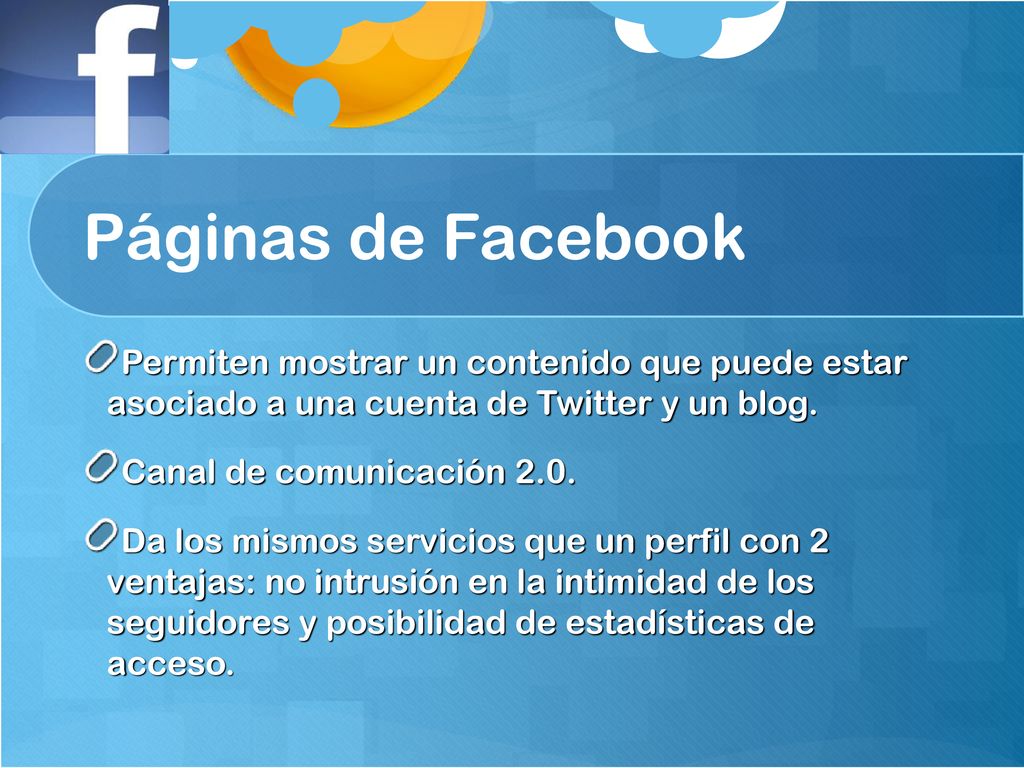 f

Páginas de Facebook

Permiten mostrar un contenido que puede estar asociado a una cuenta de Twitter y un blog.

Canal de comunicación 2.0.

Da los mismos servicios que un perfil con 2 ventajas: no intrusión en la intimidad de los seguidores y posibilidad de estadísticas de acceso.